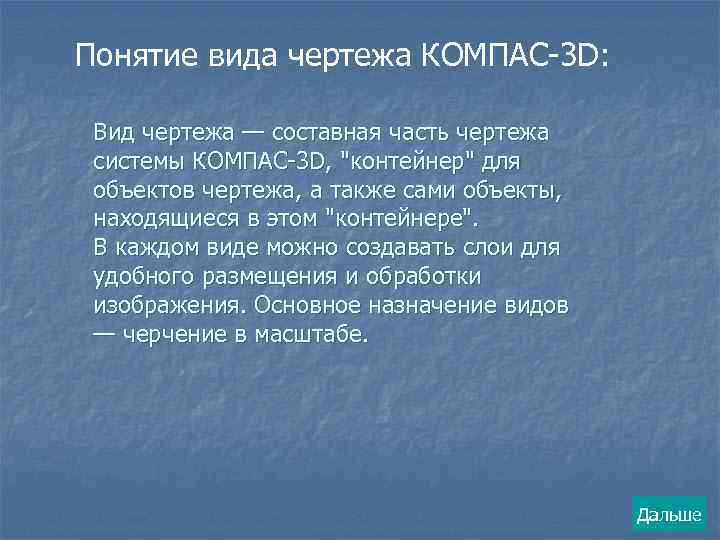 Понятие вида чертежа КОМПАС-3D:

Вид чертежа — составная часть чертежа системы КОМПАС-3D, "контейнер" для объектов чертежа, а также сами объекты, находящиеся в этом "контейнере".
В каждом виде можно создавать слои для удобного размещения и обработки изображения. Основное назначение видов — черчение в масштабе.

Дальше